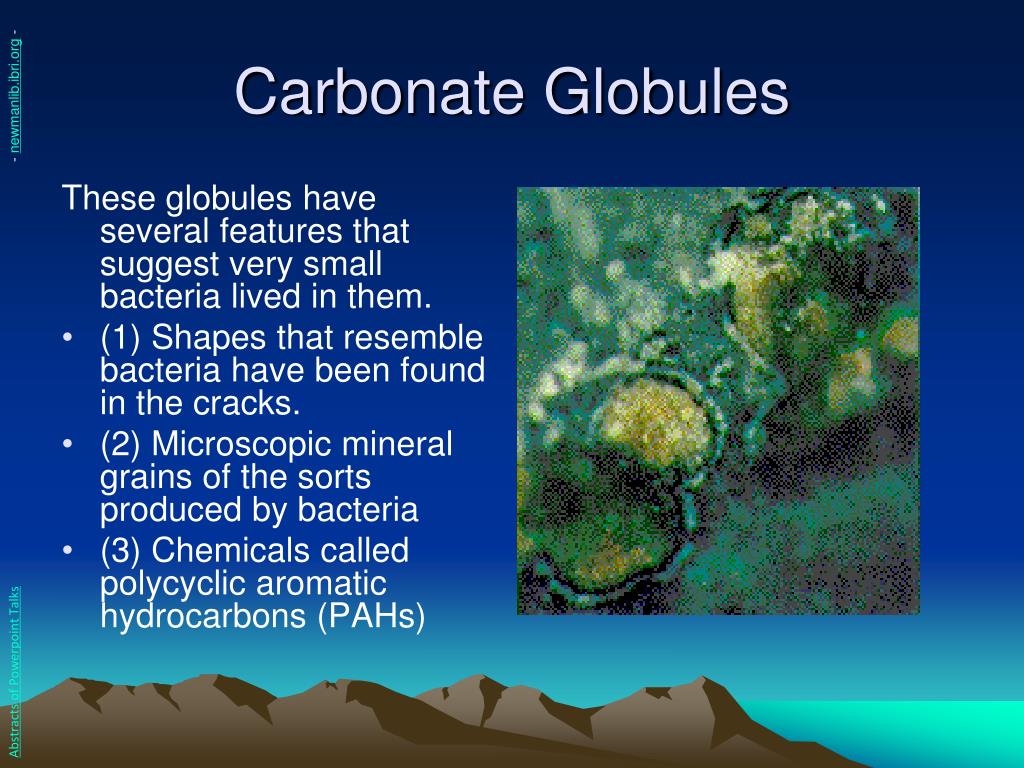 - newmanlib.ibri.org -

Carbonate Globules

These globules have several features that suggest very small bacteria lived in them.

• (1) Shapes that resemble bacteria have been found in the cracks.
• (2) Microscopic mineral grains of the sorts produced by bacteria
• (3) Chemicals called polycyclic aromatic hydrocarbons (PAHs)

Abstracts of Powerpoint Talks